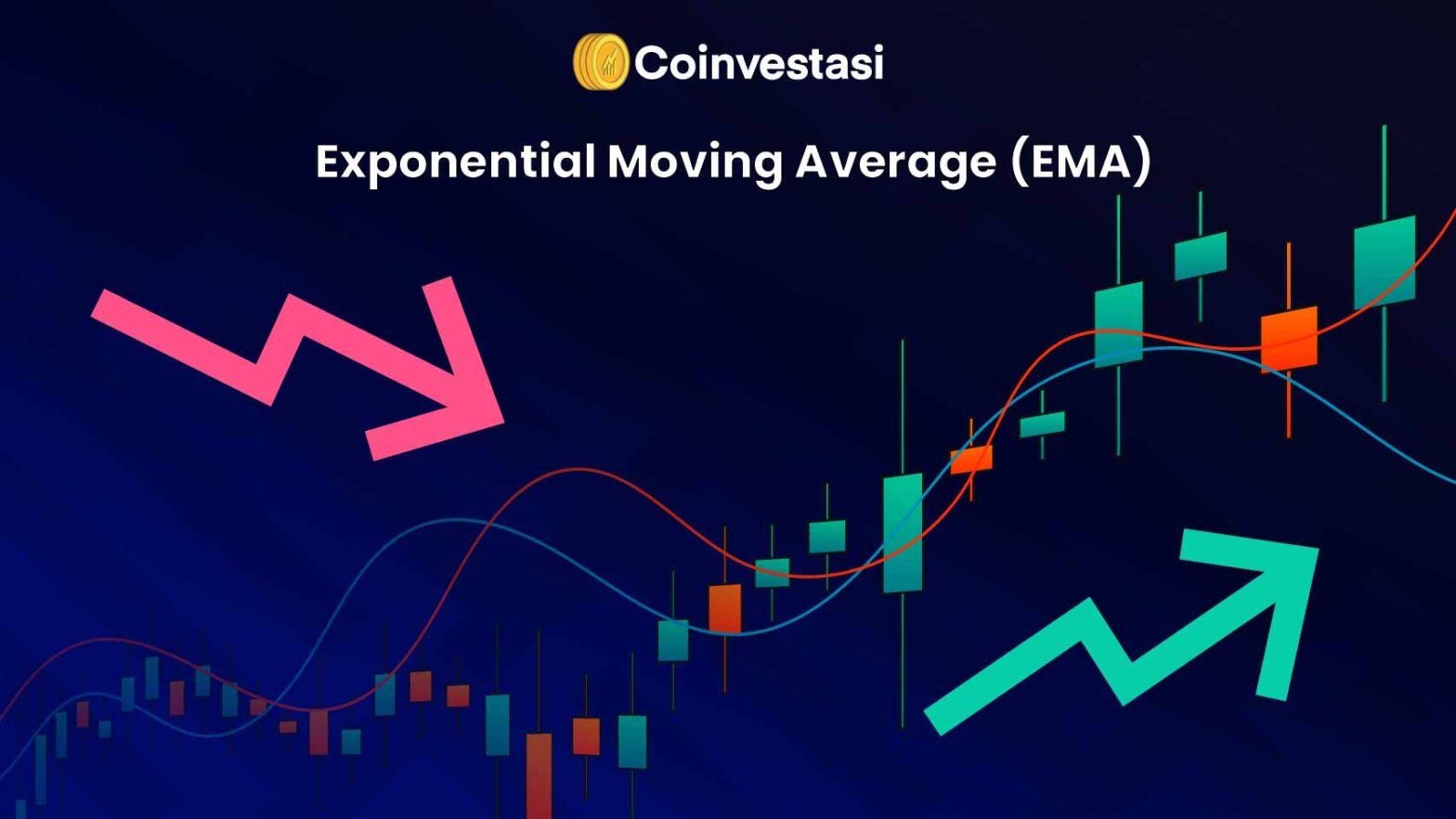 Coinvestasi

Exponential Moving Average (EMA)